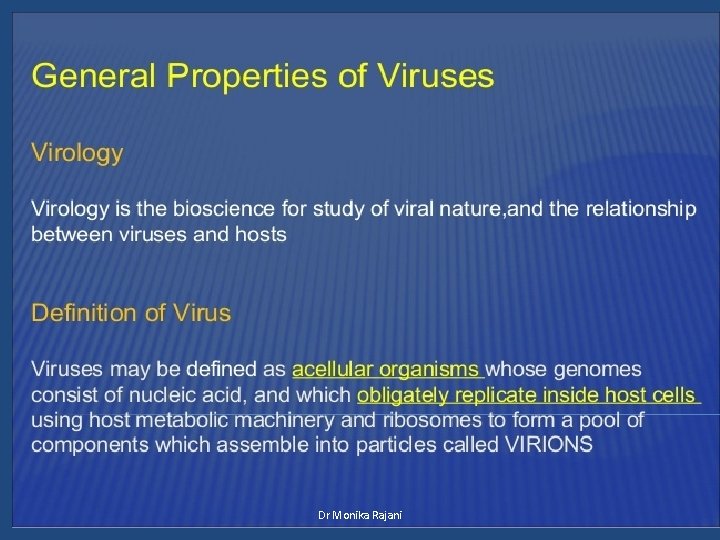 General Properties of Viruses

Virology

Virology is the bioscience for study of viral nature,and the relationship between viruses and hosts

Definition of Virus

Viruses may be defined as acellular organisms whose genomes consist of nucleic acid, and which obligately replicate inside host cells using host metabolic machinery and ribosomes to form a pool of components which assemble into particles called VIRIONS

Dr Monika Rajani